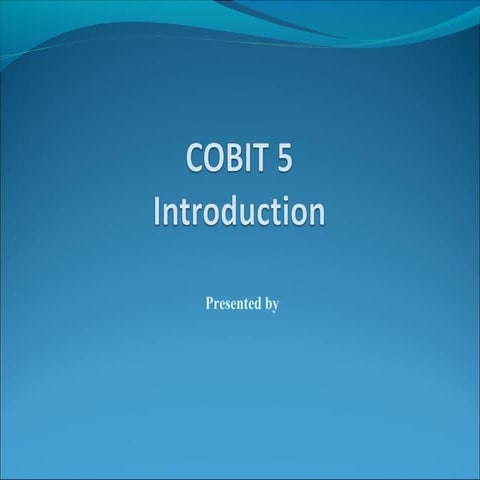 COBIT 5
Introduction

Presented by